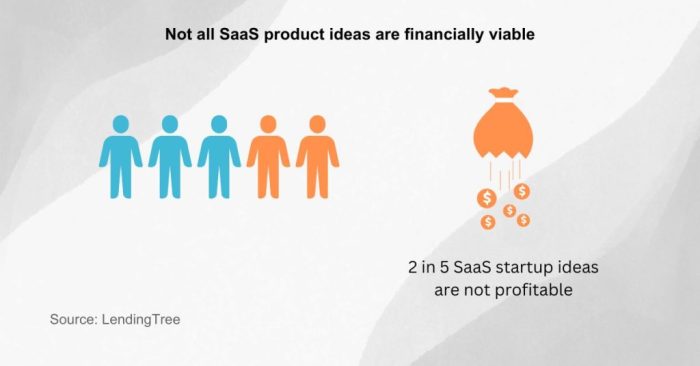 Not all SaaS product ideas are financially viable

2 in 5 SaaS startup ideas are not profitable

Source: LendingTree